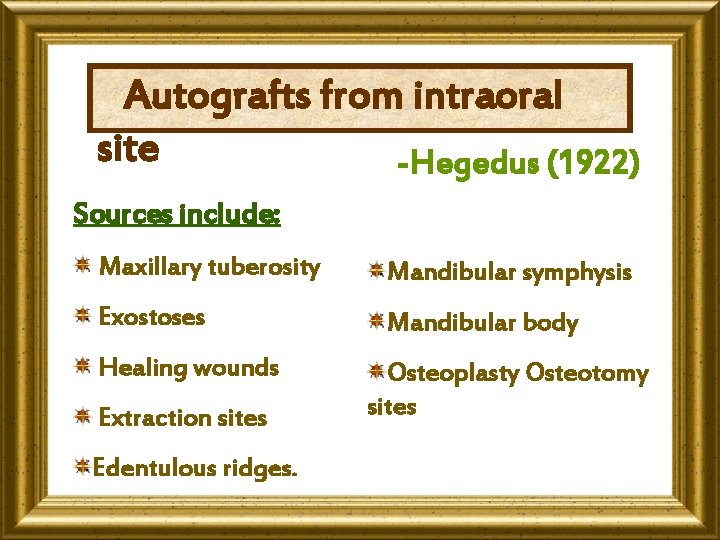 Autografts from intraoral site

-Hegedus (1922)

Sources include:

Maxillary tuberosity

Exostoses

Healing wounds

Extraction sites

Edentulous ridges.

Mandibular symphysis

Mandibular body

Osteoplasty Osteotomy sites